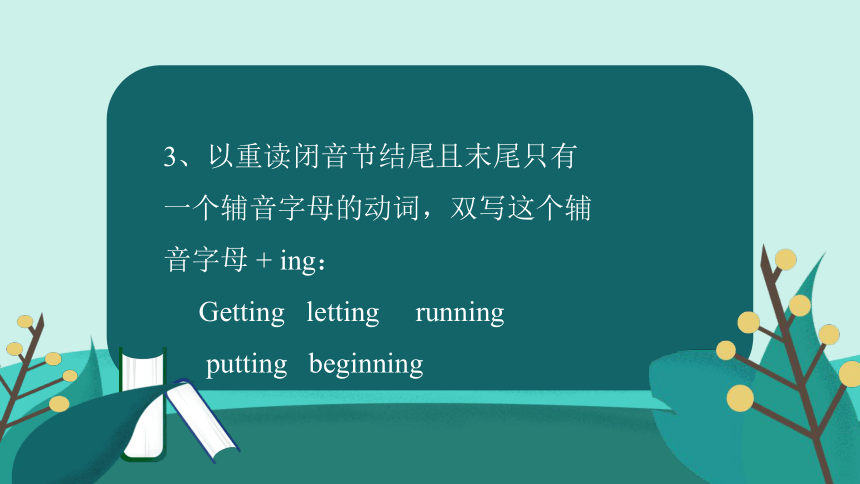 3、以重读闭音节结尾且末尾只有一个辅音字母的动词，双写这个辅音字母 + ing：

Getting letting running

putting beginning